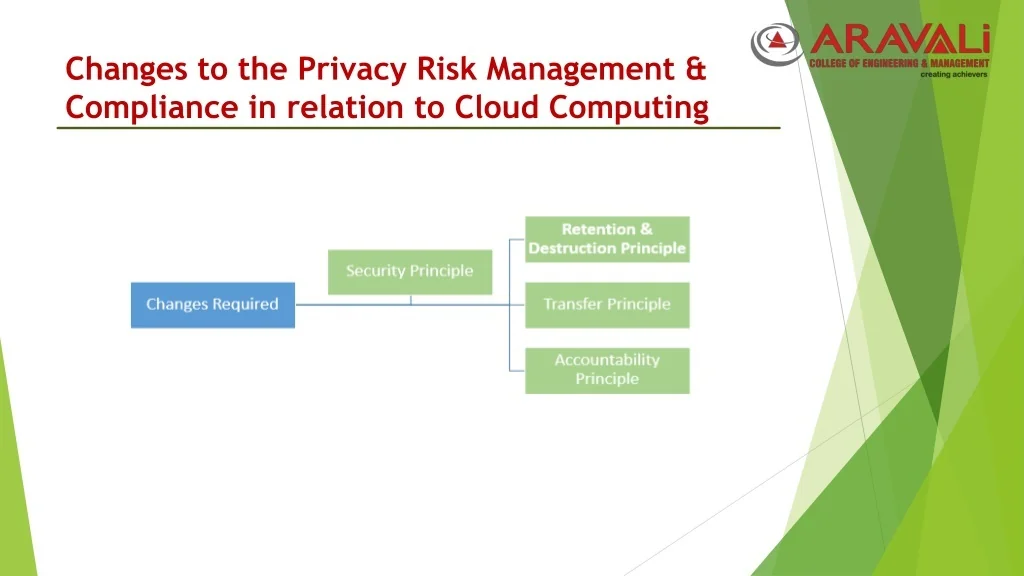 Changes to the Privacy Risk Management & Compliance in relation to Cloud Computing

ARAVALi
COLLEGE OF ENGINEERING & MANAGEMENT
creating achievers

Changes Required

Security Principle

Retention & Destruction Principle

Transfer Principle

Accountability Principle